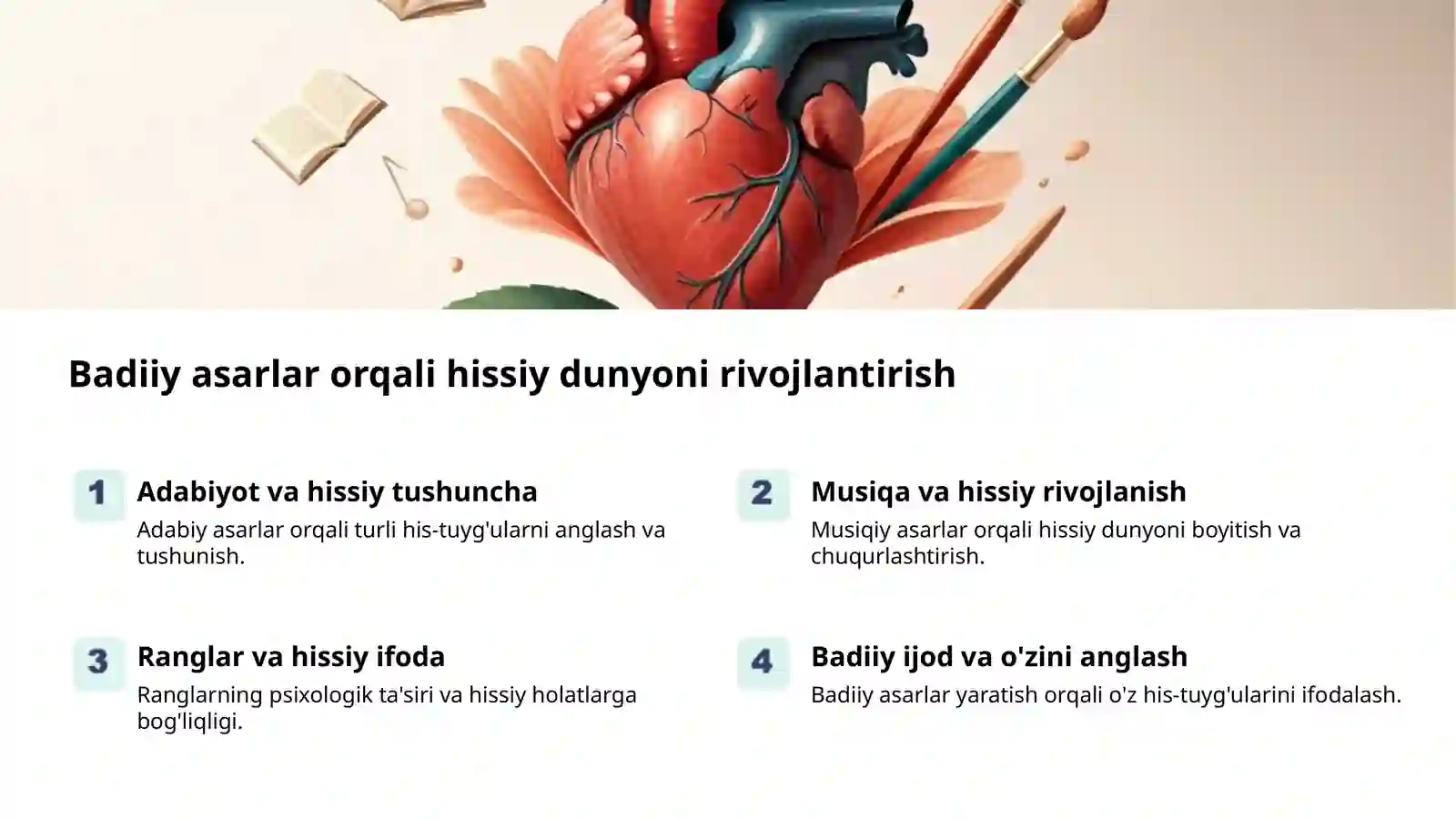 Badiiy asarlar orqali hissiy dunyoni rivojlantirish

1 Adabiyot va hissiy tushuncha

Adabiy asarlar orqali turli his-tuyg'ularni anglash va tushunish.

2 Musiqa va hissiy rivojlanish

Musiqiy asarlar orqali hissiy dunyoni boyitish va chuqurlashtirish.

3 Ranglar va hissiy ifoda

Ranglarning psixologik ta'siri va hissiy holatlarga bog'liqligi.

4 Badiiy ijod va o'zini anglash

Badiiy asarlar yaratish orqali o'z his-tuyg'ularini ifodalash.